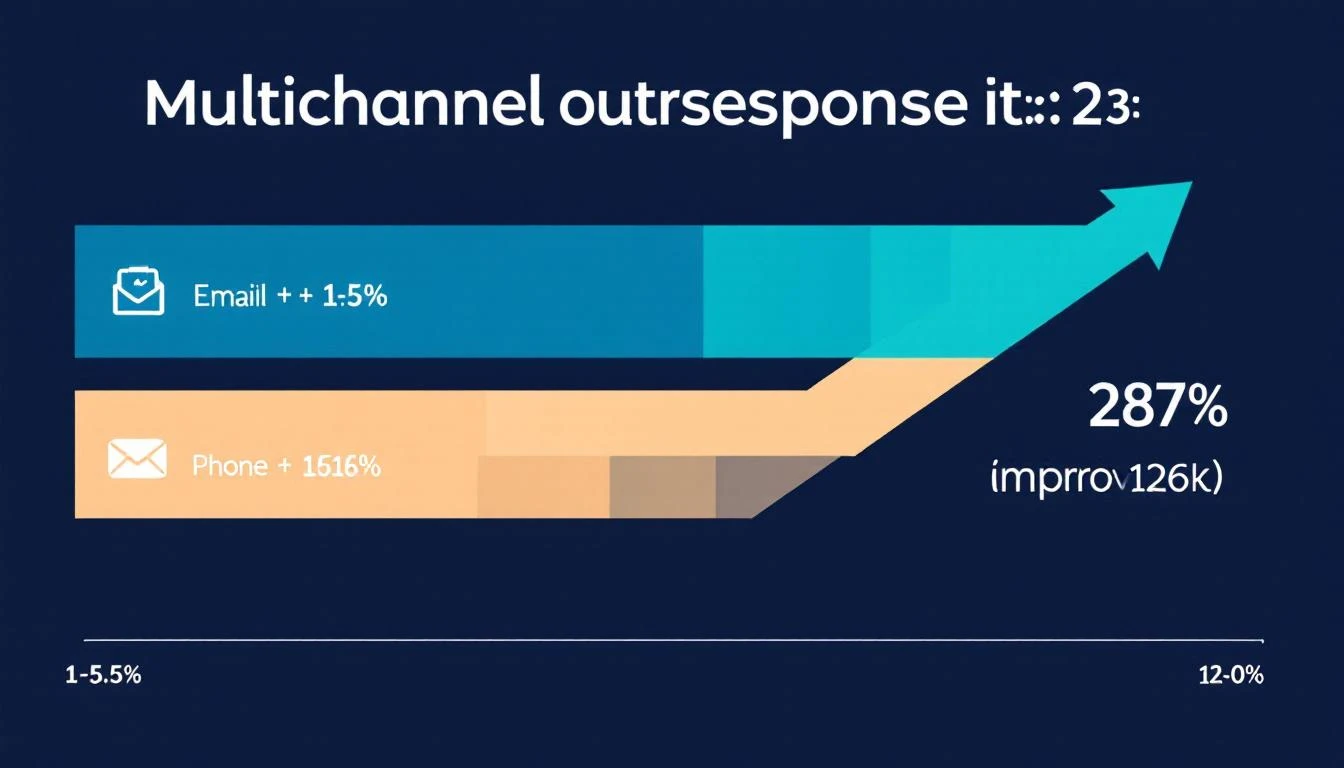 Multichannel outrsesponse it::: 23:

Email + + 1:5%

Phone + 1516%

287%

(imprrov126k)

1-5.5%

12-0%